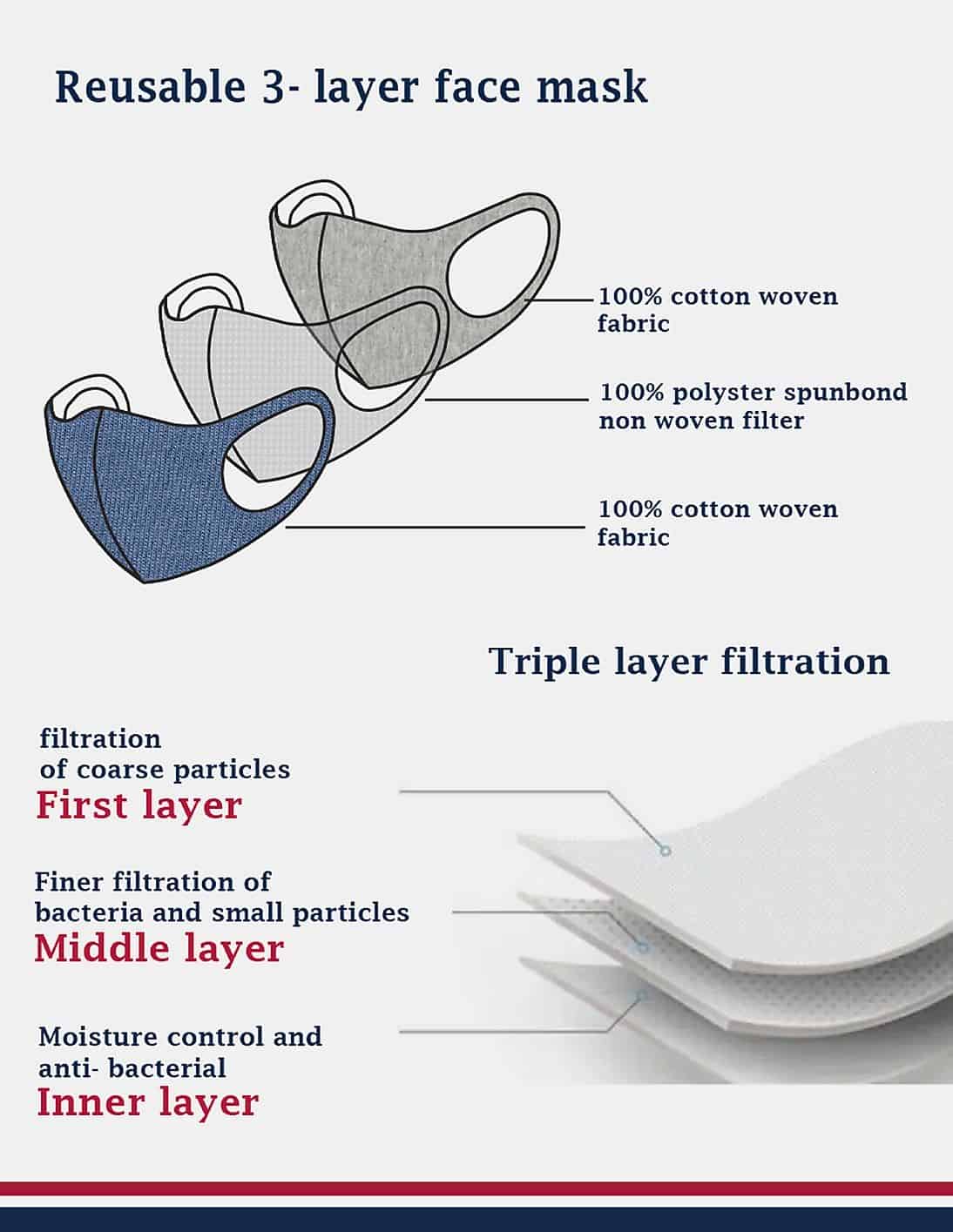 Reusable 3- layer face mask

100% cotton woven fabric

100% polyster spunbond non woven filter

100% cotton woven fabric

Triple layer filtration

filtration of coarse particles
First layer

Finer filtration of bacteria and small particles
Middle layer

Moisture control and anti- bacterial
Inner layer